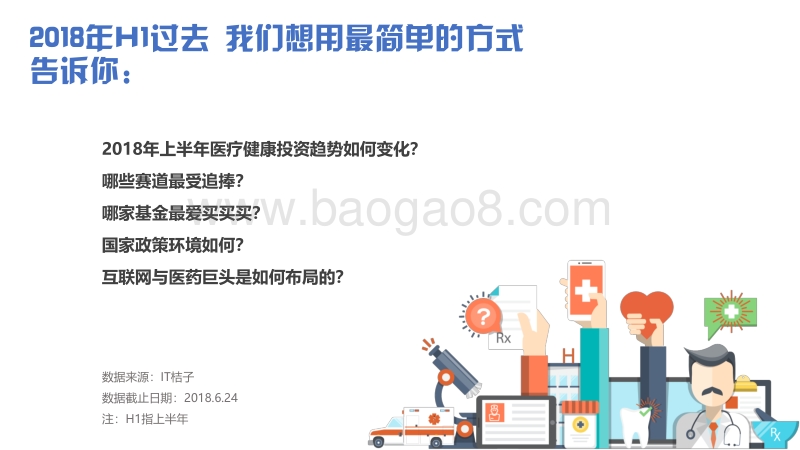 2018年H1过去 我们想用最简单的方式告诉你：

2018年上半年医疗健康投资趋势如何变化?

哪些赛道最受追捧?

哪家基金最爱买买买?

国家政策环境如何?

互联网与医药巨头是如何布局的?

www.baogao8.com

?

Rx

H

Rx

数据来源：IT桔子

数据截止日期：2018.6.24

注：H1指上半年